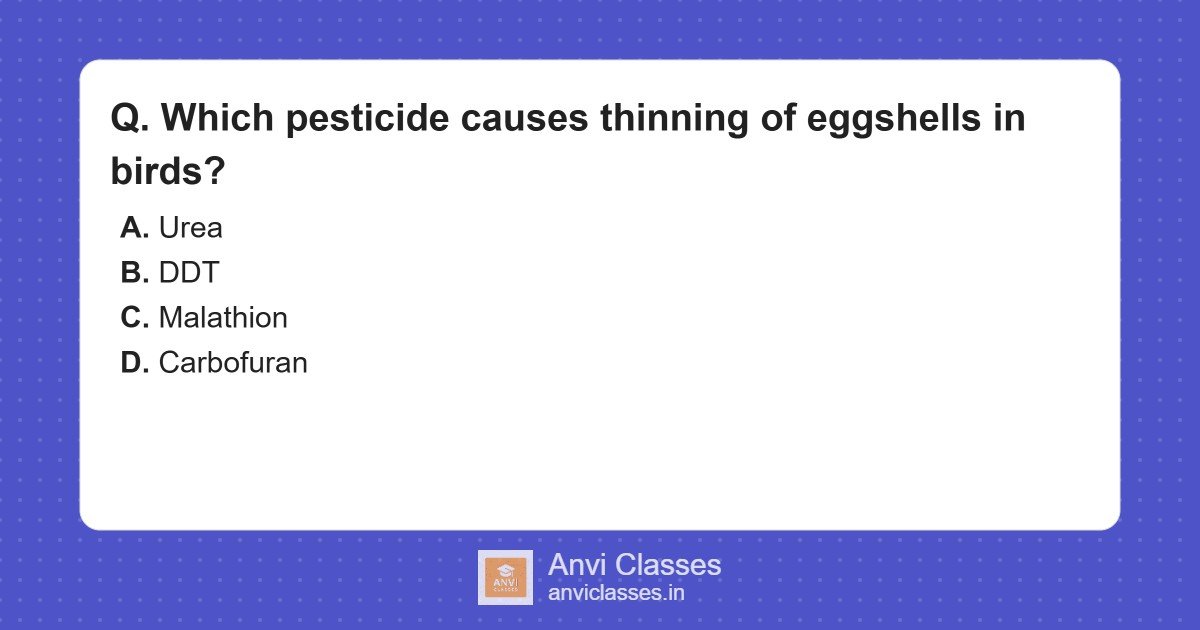 Q. Which pesticide causes thinning of eggshells in birds?

A. Urea
B. DDT
C. Malathion
D. Carbofuran

ANVI CLASSES
Anvi Classes
anviclasses.in